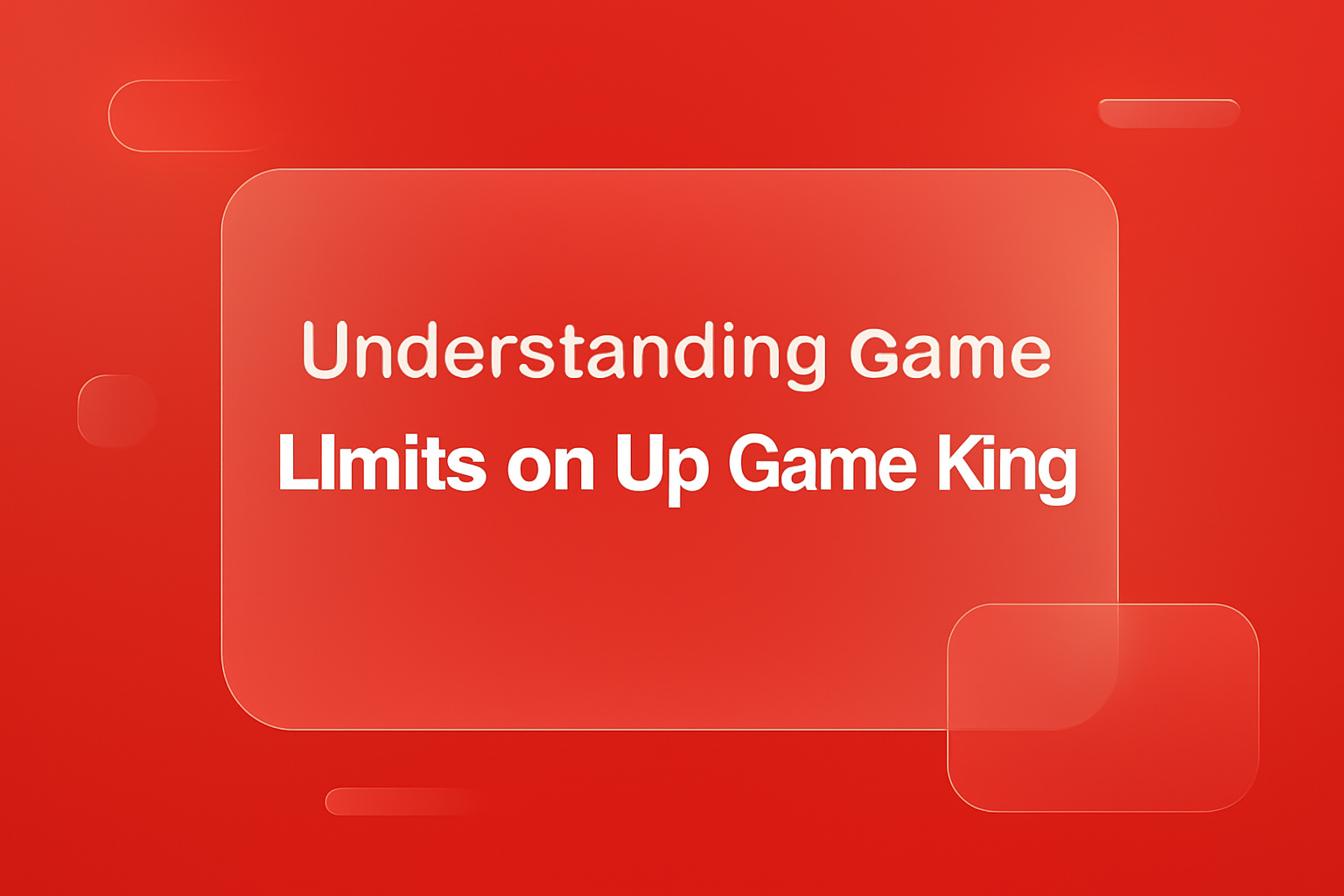 Understanding Game LImits on Up Game King